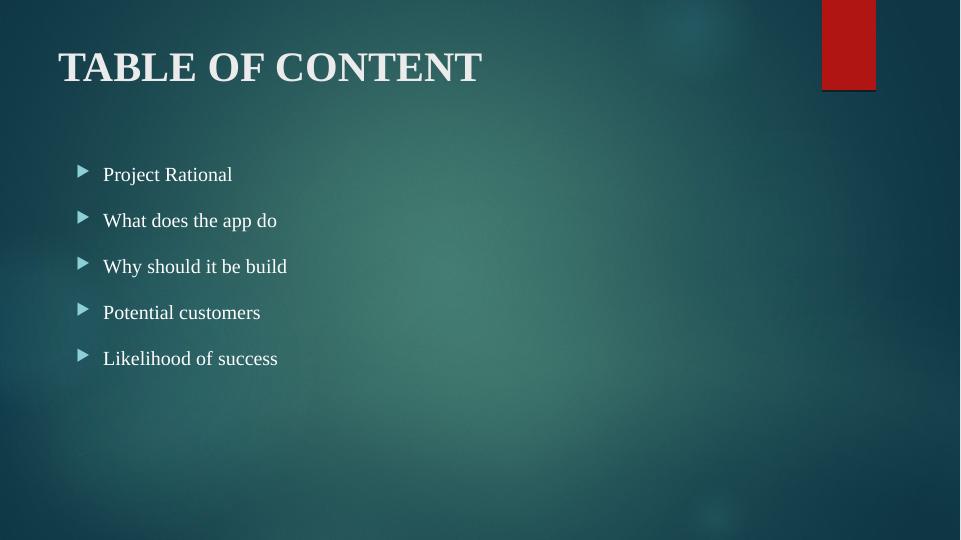 TABLE OF CONTENT

Project Rational

What does the app do

Why should it be build

Potential customers

Likelihood of success